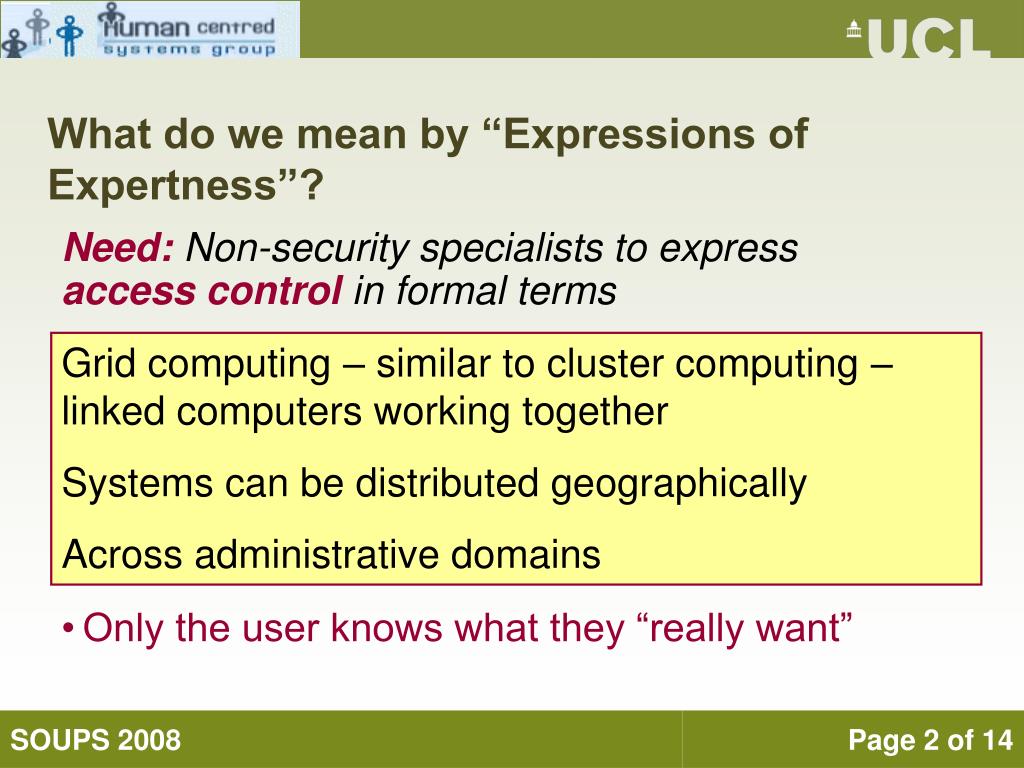 Human centred systems group

UCL

What do we mean by “Expressions of Expertness”?

Need: Non-security specialists to express access control in formal terms

Grid computing – similar to cluster computing – linked computers working together

Systems can be distributed geographically

Across administrative domains

• Only the user knows what they “really want”

SOUPS 2008

Page 2 of 14